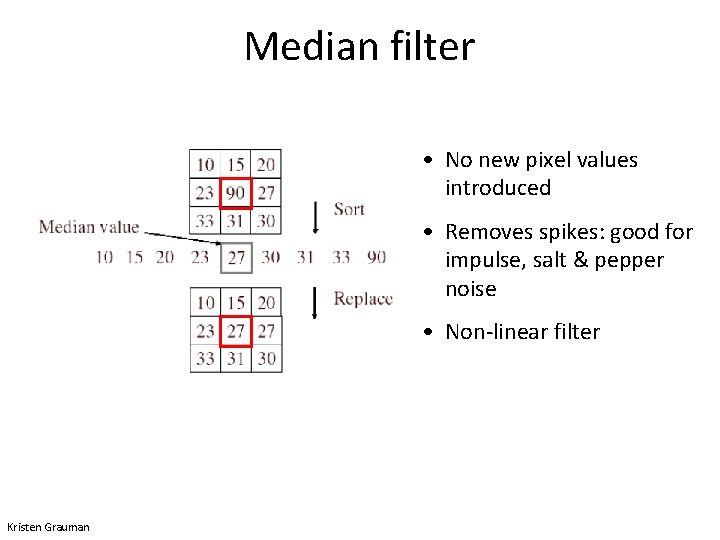 Median filter

| 10 | 15 | 20 |
|---|---|---|
| 23 | 90 | 27 |
| 33 | 31 | 30 |

Sort

Median value

10 15 20 23 27 30 31 33 90

Replace

| 10 | 15 | 20 |
|---|---|---|
| 23 | 27 | 27 |
| 33 | 31 | 30 |

• No new pixel values introduced

• Removes spikes: good for impulse, salt & pepper noise

• Non-linear filter

Kristen Grauman